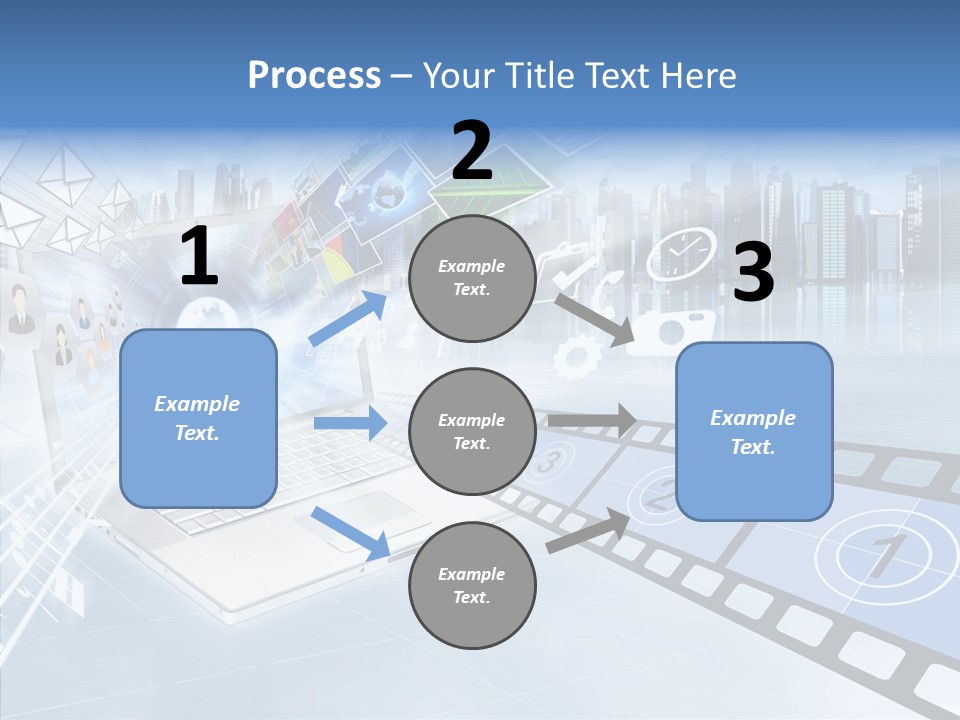 Process – Your Title Text Here

1

Example Text.

2

Example Text.

Example Text.

Example Text.

3

Example Text.